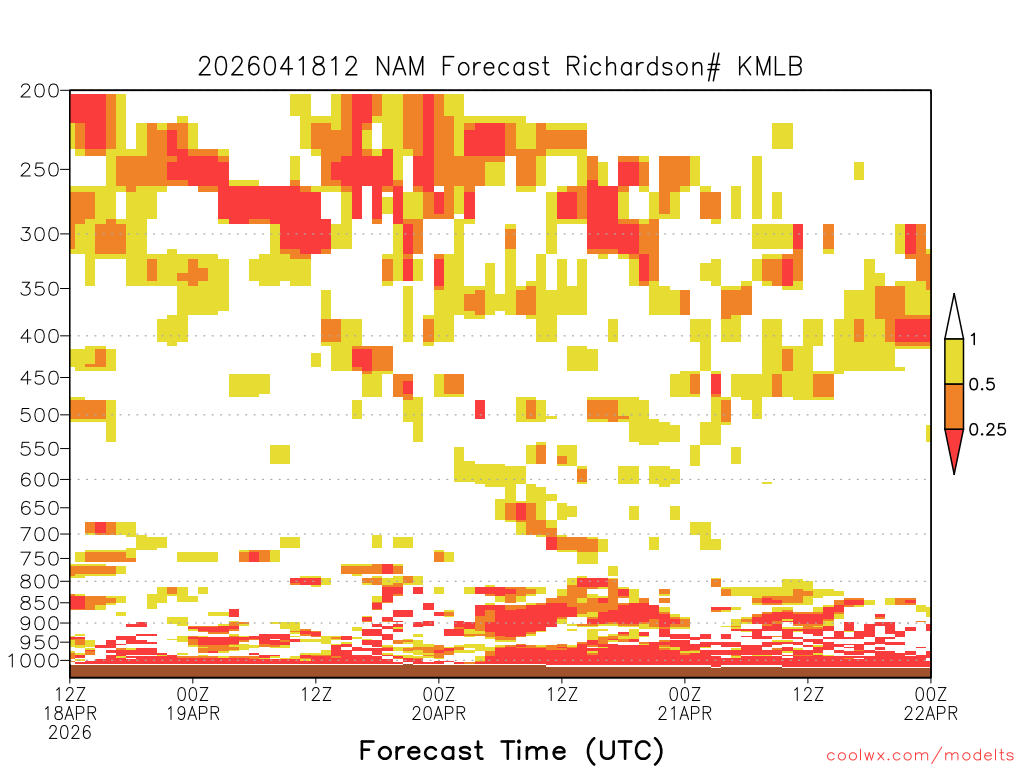 2026041812 NAM Forecast Richardson# KMLB

200
250
300
350
400
450
500
550
600
650
700
750
800
850
900
950
1000

1
0.5
0.25

12Z 18APR 2026
00Z 19APR
12Z
00Z 20APR
12Z
00Z 21APR
12Z
00Z 22APR

Forecast Time (UTC)

coolwx.com/modelts